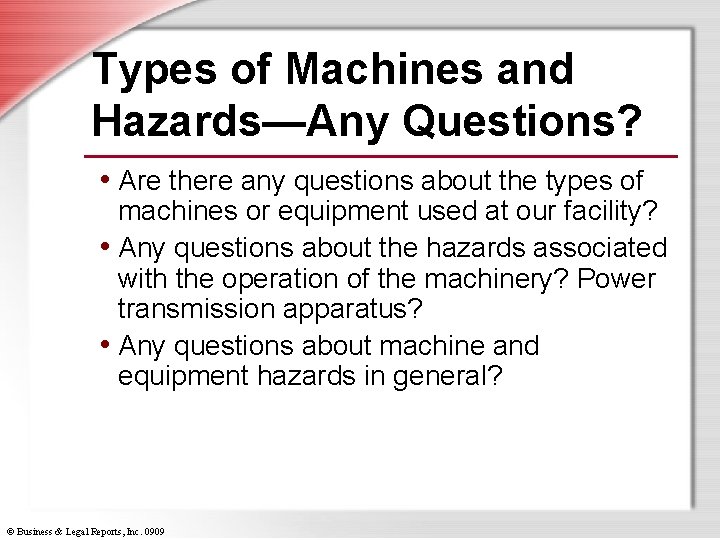 Types of Machines and Hazards—Any Questions?

• Are there any questions about the types of machines or equipment used at our facility?

• Any questions about the hazards associated with the operation of the machinery? Power transmission apparatus?

• Any questions about machine and equipment hazards in general?

© Business & Legal Reports, Inc. 0909